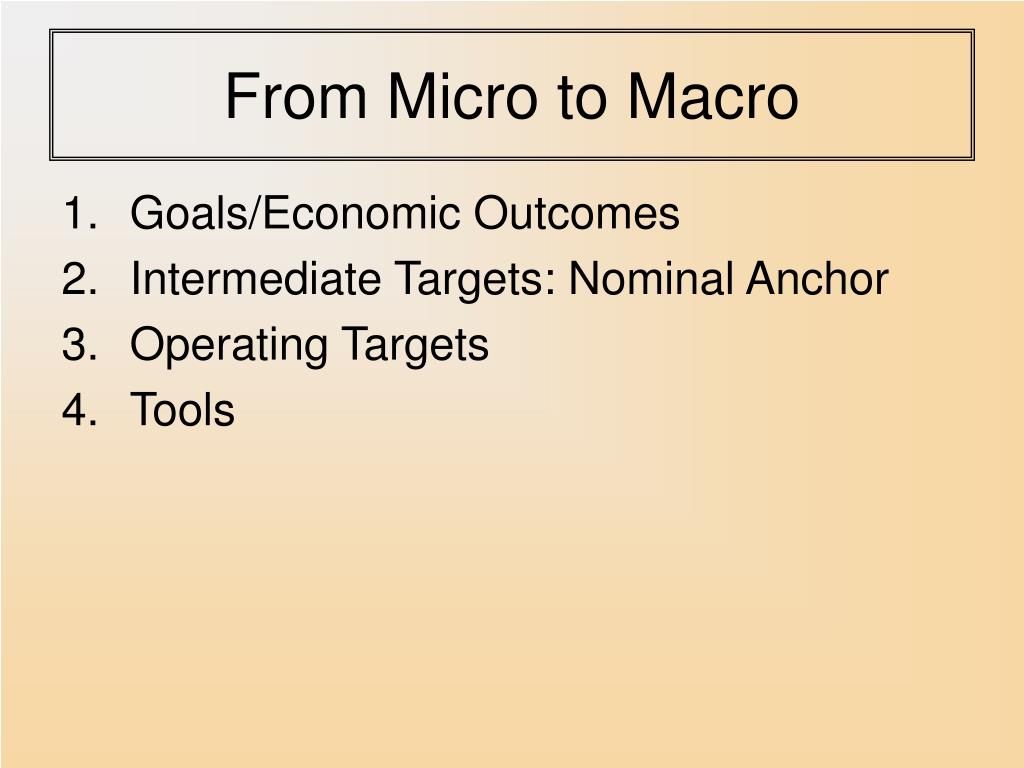 From Micro to Macro

1. Goals/Economic Outcomes
2. Intermediate Targets: Nominal Anchor
3. Operating Targets
4. Tools